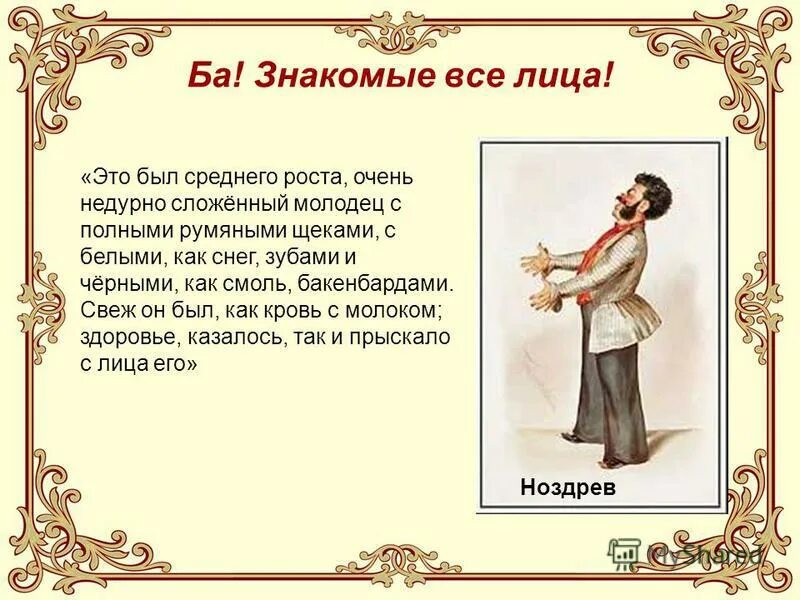 Ба! Знакомые все лица!

«Это был среднего роста, очень недурно сложённый молодец с полными румяными щеками, с белыми, как снег, зубами и чёрными, как смоль, бакенбардами. Свеж он был, как кровь с молоком; здоровье, казалось, так и прыскало с лица его»

Ноздрев

MyShared